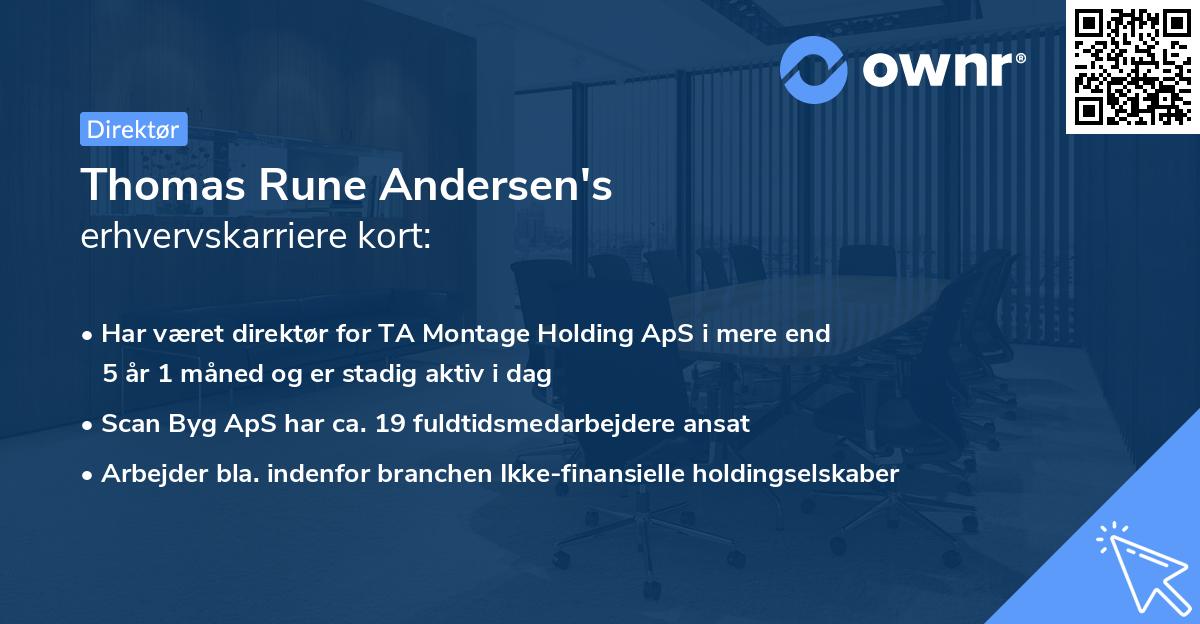 ownr®

Direktør

Thomas Rune Andersen's
erhvervskarriere kort:

• Har været direktør for TA Montage Holding ApS i mere end 5 år 1 måned og er stadig aktiv i dag

• Scan Byg ApS har ca. 19 fuldtidsmedarbejdere ansat

• Arbejder bla. indenfor branchen Ikke-finansielle holdingselskaber